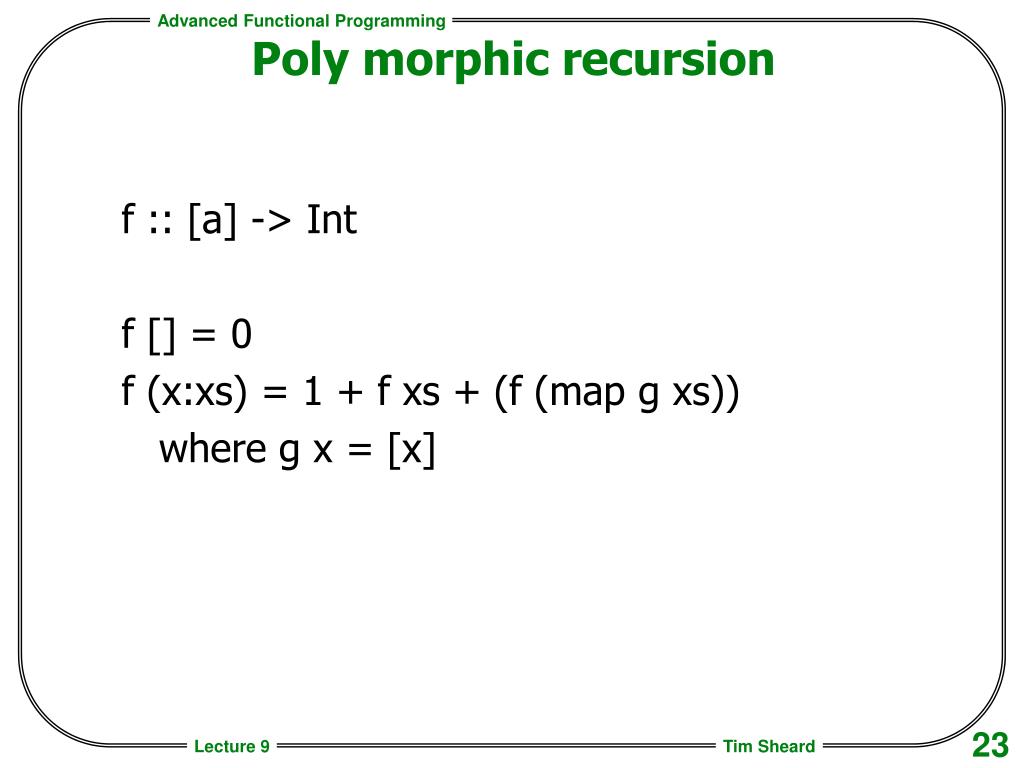 Advanced Functional Programming

Poly morphic recursion

f :: [a] -> Int

f [] = 0
f (x:xs) = 1 + f xs + (f (map g xs))
   where g x = [x]

Lecture 9

Tim Sheard

23